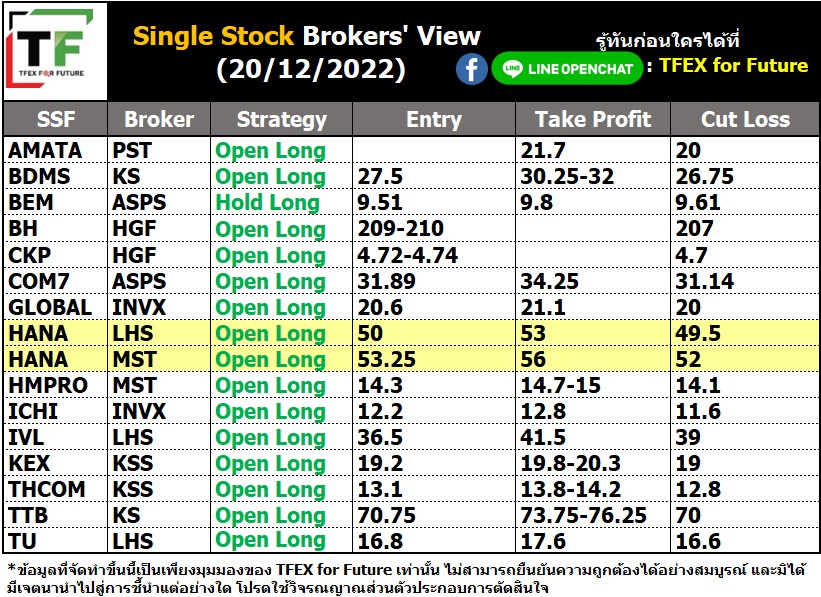 TF
TFEX FOR FUTURE

Single Stock Brokers' View
(20/12/2022)

รู้ทันก่อนใครได้ที่
LINE OPENCHAT : TFEX for Future

| SSF | Broker | Strategy | Entry | Take Profit | Cut Loss |
|---|---|---|---|---|---|
| AMATA | PST | Open Long | | 21.7 | 20 |
| BDMS | KS | Open Long | 27.5 | 30.25-32 | 26.75 |
| BEM | ASPS | Hold Long | 9.51 | 9.8 | 9.61 |
| BH | HGF | Open Long | 209-210 | | 207 |
| CKP | HGF | Open Long | 4.72-4.74 | | 4.7 |
| COM7 | ASPS | Open Long | 31.89 | 34.25 | 31.14 |
| GLOBAL | INVX | Open Long | 20.6 | 21.1 | 20 |
| HANA | LHS | Open Long | 50 | 53 | 49.5 |
| HANA | MST | Open Long | 53.25 | 56 | 52 |
| HMPRO | MST | Open Long | 14.3 | 14.7-15 | 14.1 |
| ICHI | INVX | Open Long | 12.2 | 12.8 | 11.6 |
| IVL | LHS | Open Long | 36.5 | 41.5 | 39 |
| KEX | KSS | Open Long | 19.2 | 19.8-20.3 | 19 |
| THCOM | KSS | Open Long | 13.1 | 13.8-14.2 | 12.8 |
| TTB | KS | Open Long | 70.75 | 73.75-76.25 | 70 |
| TU | LHS | Open Long | 16.8 | 17.6 | 16.6 |

*ข้อมูลที่จัดทำขึ้นนี้เป็นเพียงมุมมองของ TFEX for Future เท่านั้น ไม่สามารถยืนยันความถูกต้องได้อย่างสมบูรณ์ และมิได้มีเจตนานำไปสู่การชี้นำแต่อย่างใด โปรดใช้วิจารณญาณส่วนตัวประกอบการตัดสินใจ